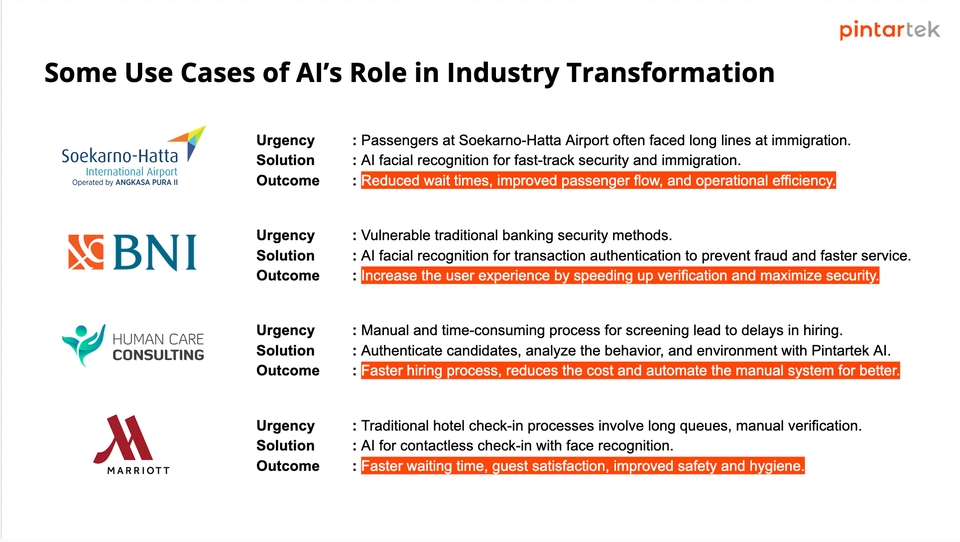 pintartek

Some Use Cases of AI's Role in Industry Transformation

Soekarno-Hatta International Airport Operated by ANGKASA PURA II

Urgency : Passengers at Soekarno-Hatta Airport often faced long lines at immigration.
Solution : AI facial recognition for fast-track security and immigration.
Outcome : Reduced wait times, improved passenger flow, and operational efficiency.

BNI

Urgency : Vulnerable traditional banking security methods.
Solution : AI facial recognition for transaction authentication to prevent fraud and faster service.
Outcome : Increase the user experience by speeding up verification and maximize security.

HUMAN CARE CONSULTING

Urgency : Manual and time-consuming process for screening lead to delays in hiring.
Solution : Authenticate candidates, analyze the behavior, and environment with Pintartek AI.
Outcome : Faster hiring process, reduces the cost and automate the manual system for better.

MARRIOTT

Urgency : Traditional hotel check-in processes involve long queues, manual verification.
Solution : AI for contactless check-in with face recognition.
Outcome : Faster waiting time, guest satisfaction, improved safety and hygiene.